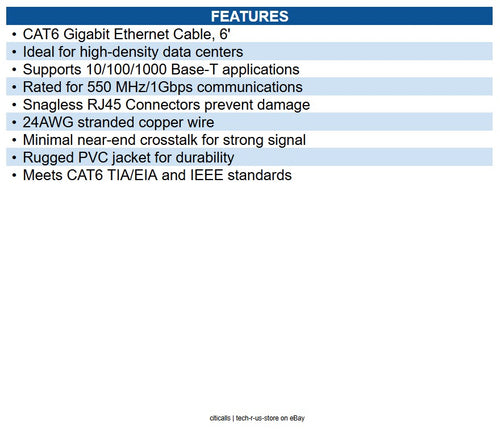 FEATURES

• CAT6 Gigabit Ethernet Cable, 6'
• Ideal for high-density data centers
• Supports 10/100/1000 Base-T applications
• Rated for 550 MHz/1Gbps communications
• Snagless RJ45 Connectors prevent damage
• 24AWG stranded copper wire
• Minimal near-end crosstalk for strong signal
• Rugged PVC jacket for durability
• Meets CAT6 TIA/EIA and IEEE standards

citicalls | tech-r-us-store on eBay